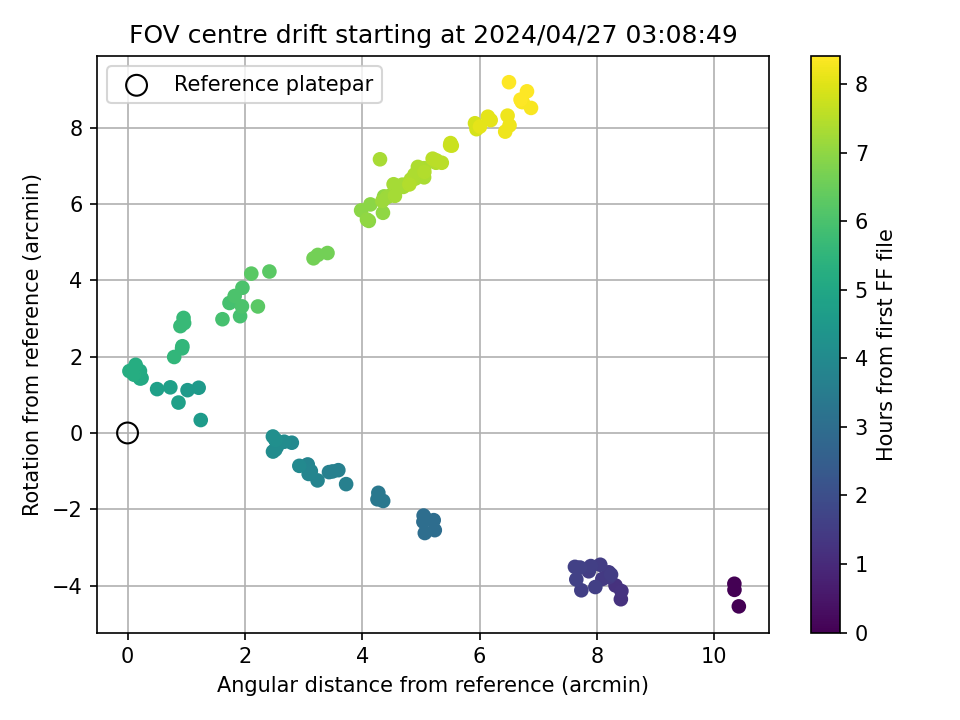 FOV centre drift starting at 2024/04/27 03:08:49

Reference platepar

Rotation from reference (arcmin)

8
6
4
2
0
−2
−4

0
2
4
6
8
10

Angular distance from reference (arcmin)

Hours from first FF file

8
7
6
5
4
3
2
1
0